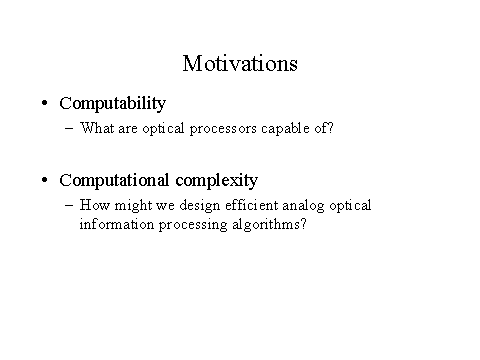 Motivations

• Computability
– What are optical processors capable of?

• Computational complexity
– How might we design efficient analog optical information processing algorithms?